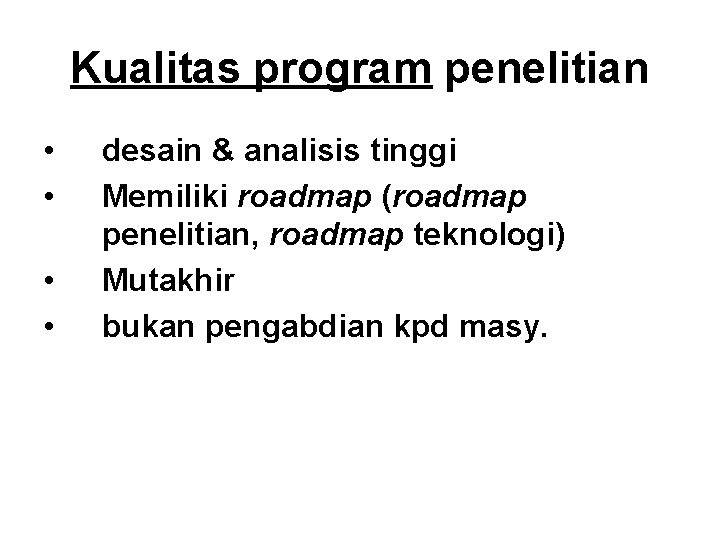 Kualitas program penelitian

• desain & analisis tinggi
• Memiliki roadmap (roadmap penelitian, roadmap teknologi)
• Mutakhir
• bukan pengabdian kpd masy.